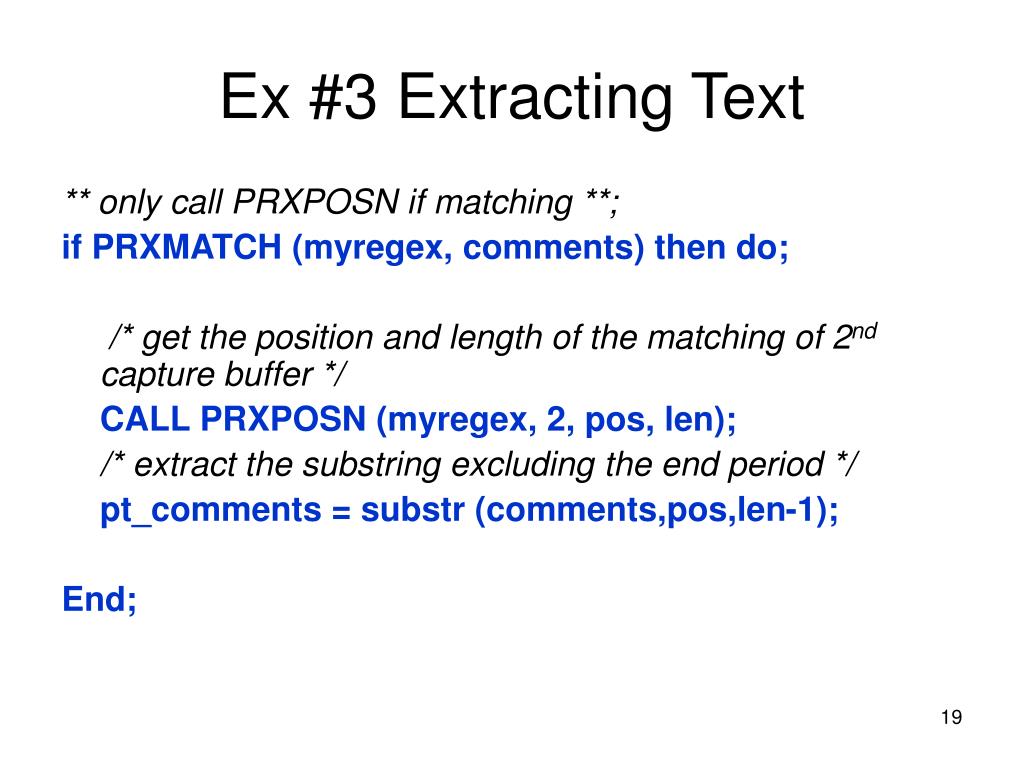 Ex #3 Extracting Text

** only call PRXPOSN if matching **;
if PRXMATCH (myregex, comments) then do;

/* get the position and length of the matching of 2$^{nd}$ capture buffer */
CALL PRXPOSN (myregex, 2, pos, len);
/* extract the substring excluding the end period */
pt_comments = substr (comments,pos,len-1);

End;

19